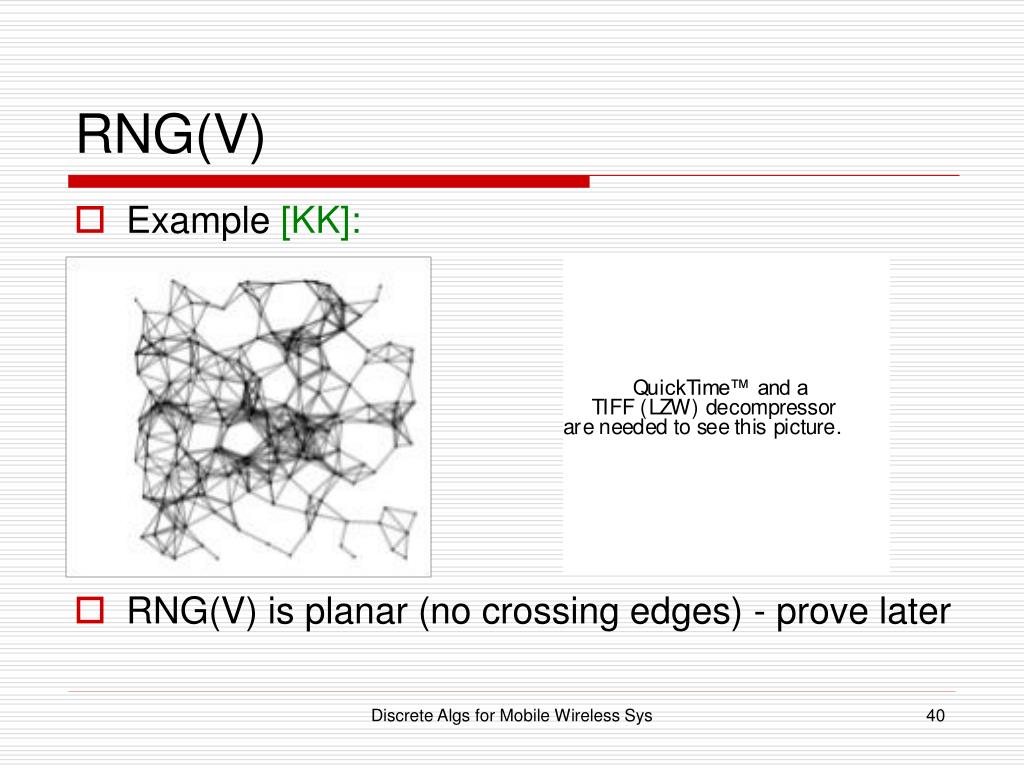 RNG(V)

Example [KK]:

QuickTime™ and a TIFF (LZW) decompressor are needed to see this picture.

RNG(V) is planar (no crossing edges) - prove later

Discrete Algs for Mobile Wireless Sys

40